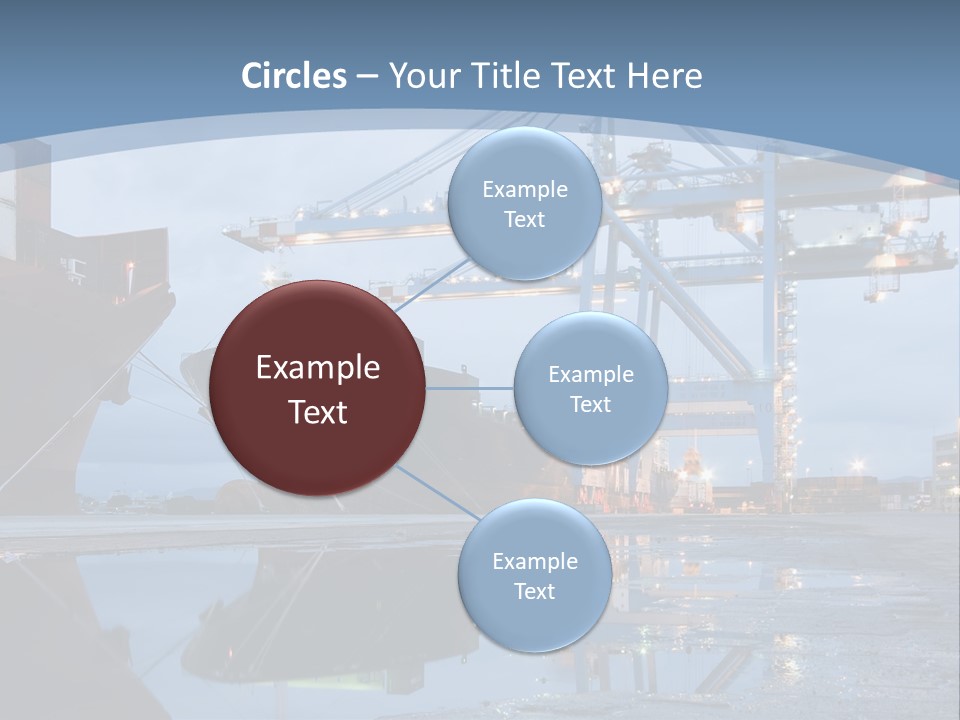 Circles – Your Title Text Here

Example Text

Example Text

Example Text

Example Text